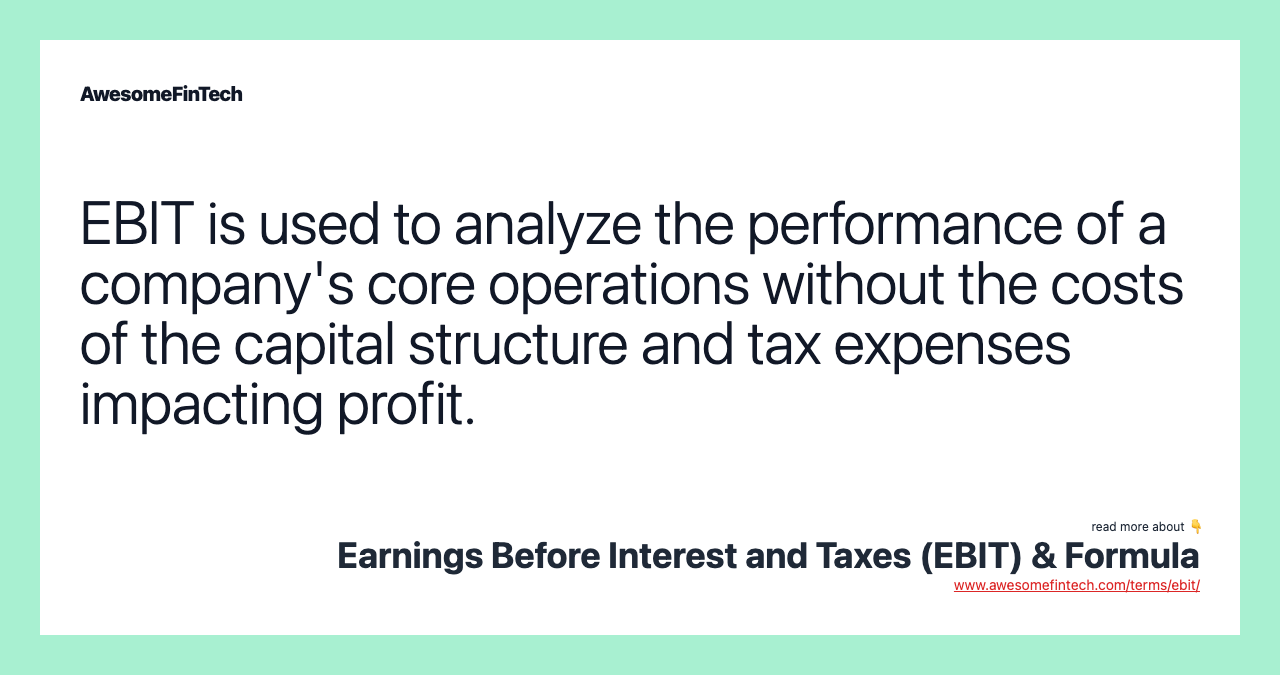 AwesomeFinTech

EBIT is used to analyze the performance of a company's core operations without the costs of the capital structure and tax expenses impacting profit.

read more about 👇
Earnings Before Interest and Taxes (EBIT) & Formula
www.awesomefintech.com/terms/ebit/